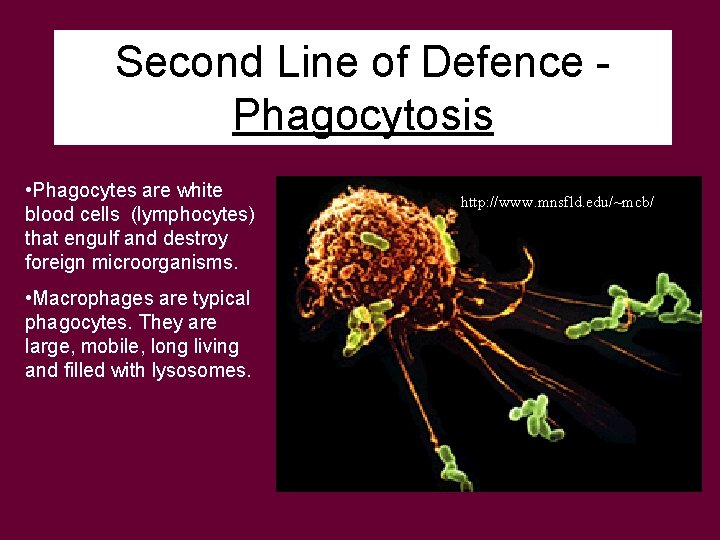 Second Line of Defence - Phagocytosis

•Phagocytes are white blood cells (lymphocytes) that engulf and destroy foreign microorganisms.

•Macrophages are typical phagocytes. They are large, mobile, long living and filled with lysosomes.

http://www.mnsfld.edu/~mcb/